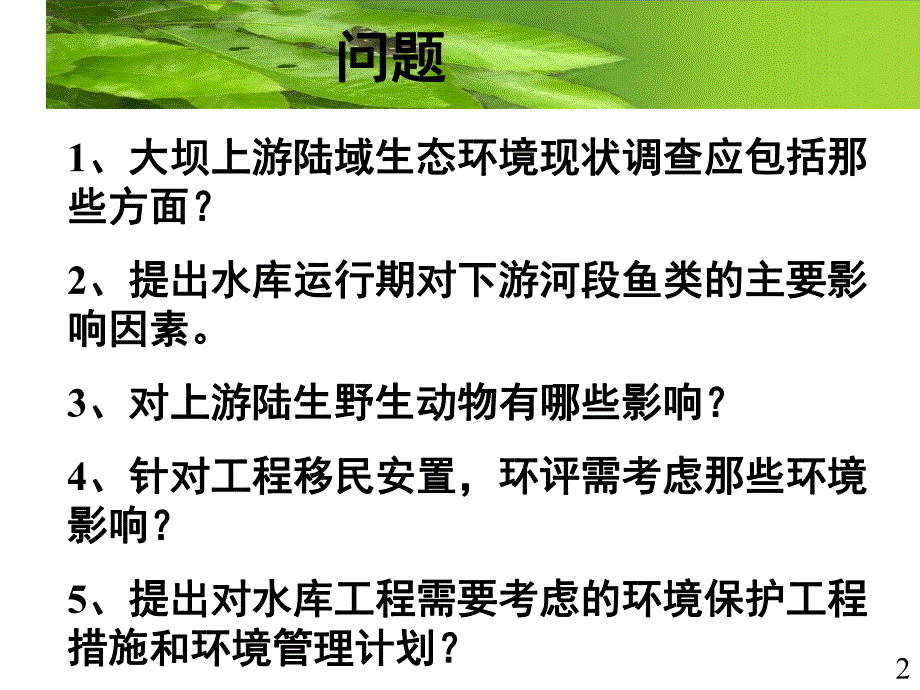 问题

1、大坝上游陆域生态环境现状调查应包括那些方面？

2、提出水库运行期对下游河段鱼类的主要影响因素。

3、对上游陆生野生动物有哪些影响？

4、针对工程移民安置，环评需考虑那些环境影响？

5、提出对水库工程需要考虑的环境保护工程措施和环境管理计划？

2